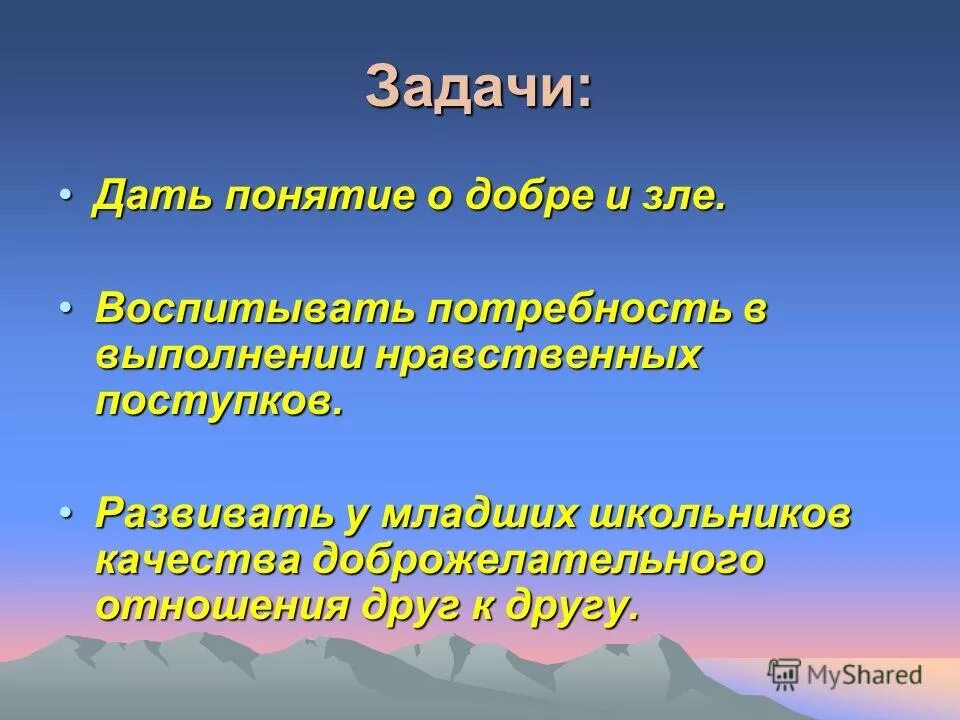 Задачи:

• Дать понятие о добре и зле.

• Воспитывать потребность в выполнении нравственных поступков.

• Развивать у младших школьников качества доброжелательного отношения друг к другу.

MyShared